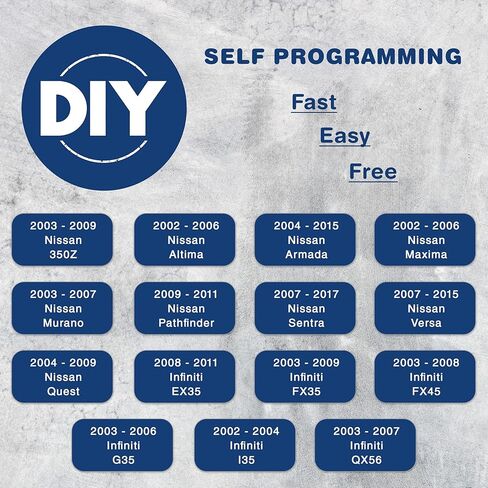 DIY

SELF PROGRAMMING

Fast

Easy

Free

2003 - 2009
Nissan
350Z

2002 - 2006
Nissan
Altima

2004 - 2015
Nissan
Armada

2002 - 2006
Nissan
Maxima

2003 - 2007
Nissan
Murano

2009 - 2011
Nissan
Pathfinder

2007 - 2017
Nissan
Sentra

2007 - 2015
Nissan
Versa

2004 - 2009
Nissan
Quest

2008 - 2011
Infiniti
EX35

2003 - 2009
Infiniti
FX35

2003 - 2008
Infiniti
FX45

2003 - 2006
Infiniti
G35

2002 - 2004
Infiniti
I35

2003 - 2007
Infiniti
QX56